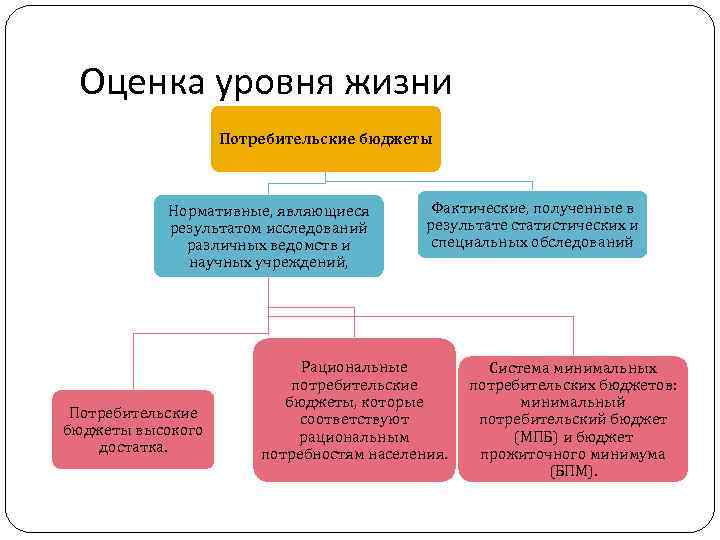 Оценка уровня жизни

Потребительские бюджеты

Нормативные, являющиеся результатом исследований различных ведомств и научных учреждений,

Фактические, полученные в результате статистических и специальных обследований

Потребительские бюджеты высокого достатка.

Рациональные потребительские бюджеты, которые соответствуют рациональным потребностям населения.

Система минимальных потребительских бюджетов: минимальный потребительский бюджет (МПБ) и бюджет прожиточного минимума (БПМ).